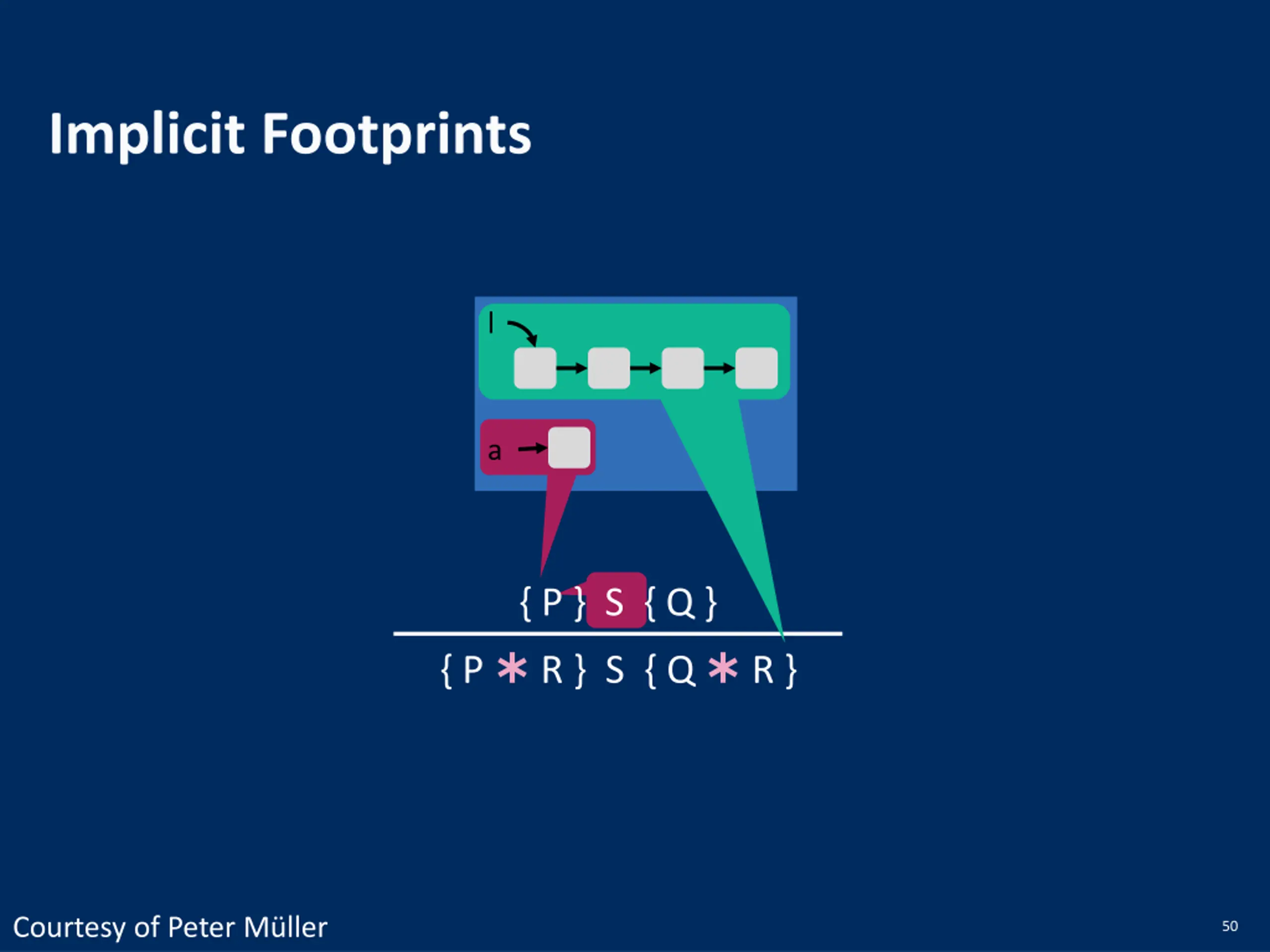 Implicit Footprints

l

a

$\frac{\{P\}\ S\ \{Q\}}{\{P * R\}\ S\ \{Q * R\}}$

Courtesy of Peter Müller

50